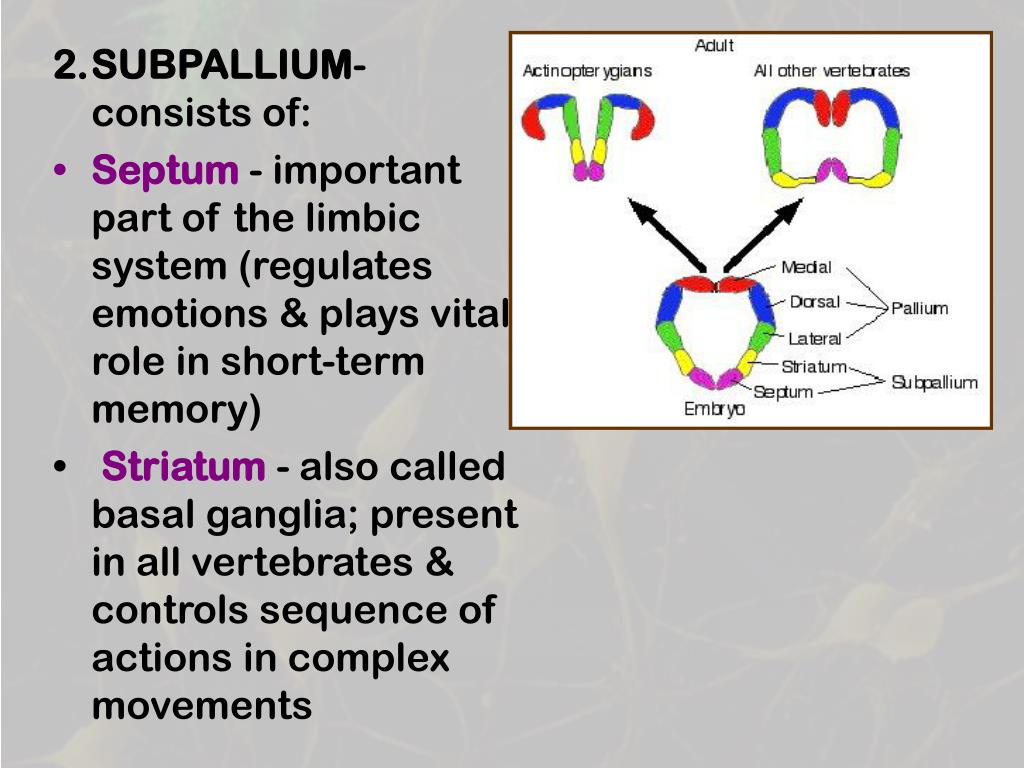 2. SUBPALLIUM- consists of:

• Septum - important part of the limbic system (regulates emotions & plays vital role in short-term memory)

• Striatum - also called basal ganglia; present in all vertebrates & controls sequence of actions in complex movements

Adult
Actinopterygians
All other vertebrates
Medial
Dorsal
Lateral
Pallium
Striatum
Septum
Subpallium
Embryo